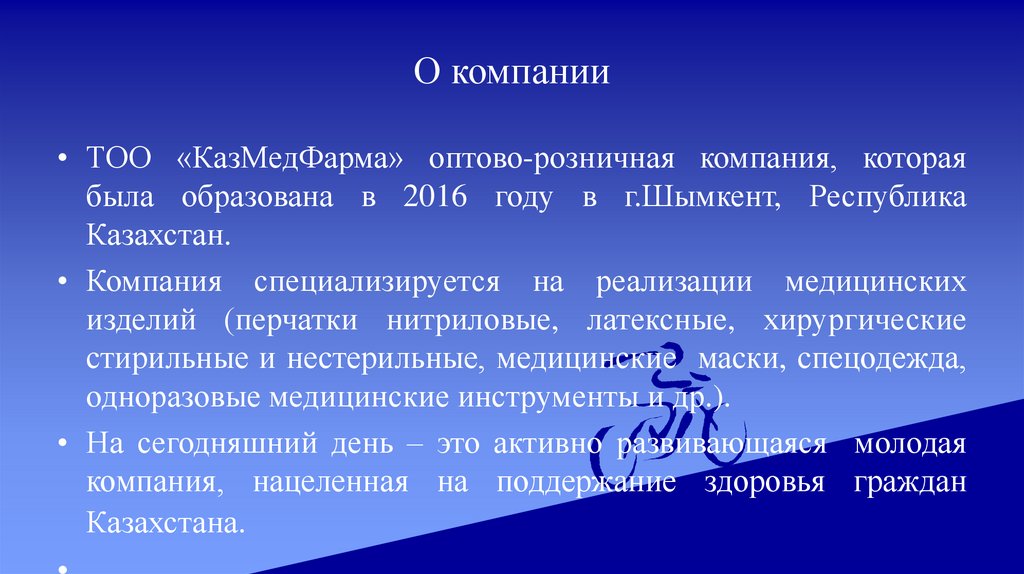 О компании

• ТОО «КазМедФарма» оптово-розничная компания, которая была образована в 2016 году в г.Шымкент, Республика Казахстан.

• Компания специализируется на реализации медицинских изделий (перчатки нитриловые, латексные, хирургические стирильные и нестерильные, медицинские маски, спецодежда, одноразовые медицинские инструменты и др.).

• На сегодняшний день – это активно развивающаяся молодая компания, нацеленная на поддержание здоровья граждан Казахстана.

•